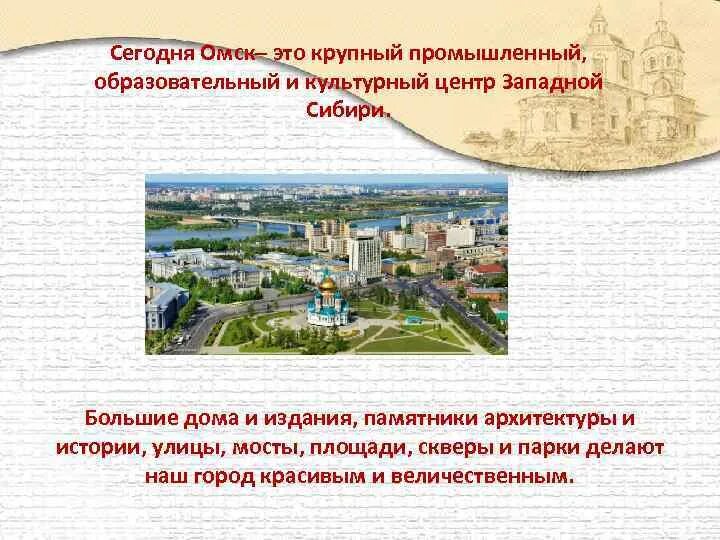 Сегодня Омск– это крупный промышленный, образовательный и культурный центр Западной Сибири.

Большие дома и издания, памятники архитектуры и истории, улицы, мосты, площади, скверы и парки делают наш город красивым и величественным.